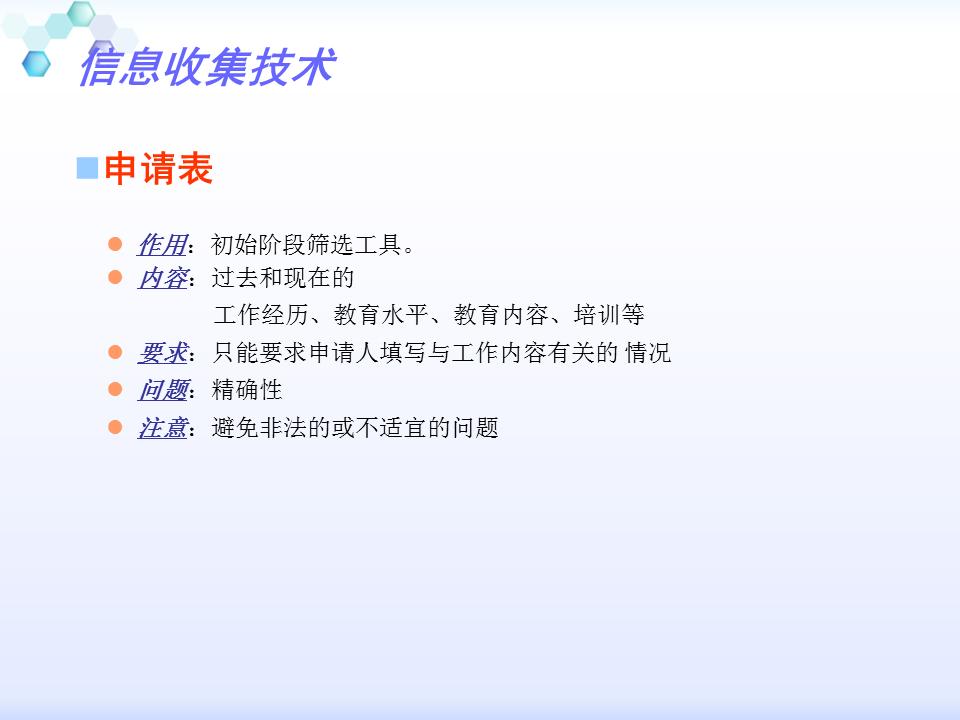 信息收集技术

申请表

作用：初始阶段筛选工具。
内容：过去和现在的
工作经历、教育水平、教育内容、培训等
要求：只能要求申请人填写与工作内容有关的 情况
问题：精确性
注意：避免非法的或不适宜的问题